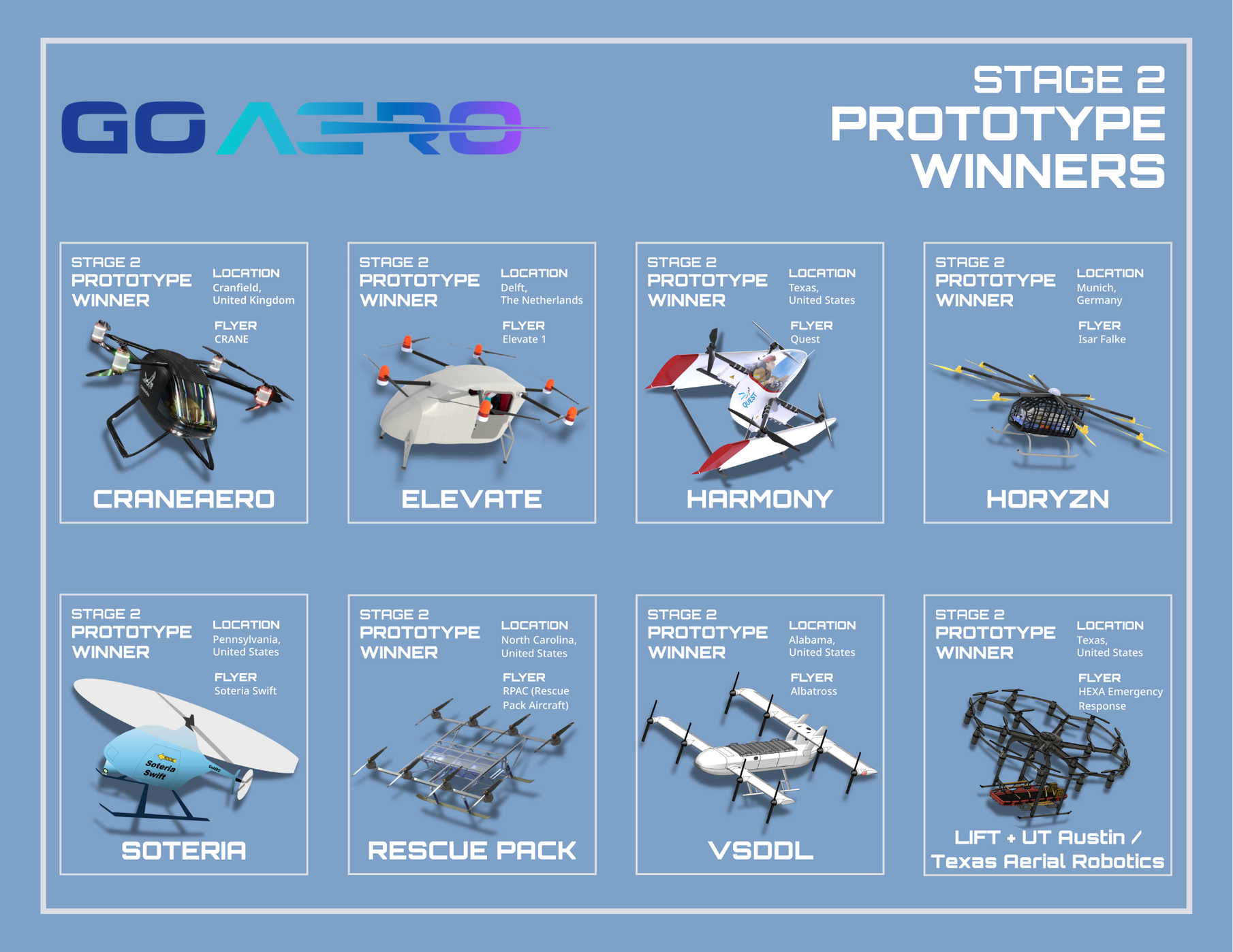 GO AERO

STAGE 2
PROTOTYPE
WINNERS

STAGE 2
PROTOTYPE
WINNER

LOCATION
Cranfield, United Kingdom

FLYER
CRANE

CRANEAERO

STAGE 2
PROTOTYPE
WINNER

LOCATION
Delft, The Netherlands

FLYER
Elevate 1

ELEVATE

STAGE 2
PROTOTYPE
WINNER

LOCATION
Texas, United States

FLYER
Quest

QUEST

HARMONY

STAGE 2
PROTOTYPE
WINNER

LOCATION
Munich, Germany

FLYER
Isar Falke

HORYZN

STAGE 2
PROTOTYPE
WINNER

LOCATION
Pennsylvania, United States

FLYER
Soteria Swift

Soteria Swift

SOTERIA

STAGE 2
PROTOTYPE
WINNER

LOCATION
North Carolina, United States

FLYER
RPAC (Rescue Pack Aircraft)

RESCUE PACK

STAGE 2
PROTOTYPE
WINNER

LOCATION
Alabama, United States

FLYER
Albatross

VSDDL

STAGE 2
PROTOTYPE
WINNER

LOCATION
Texas, United States

FLYER
HEXA Emergency Response

LIFT + UT Austin / Texas Aerial Robotics